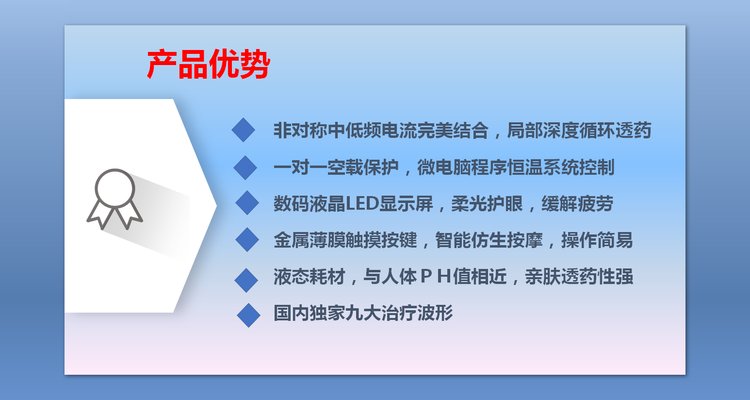 产品优势

非对称中低频电流完美结合，局部深度循环透药

一对一空载保护，微电脑程序恒温系统控制

数码液晶LED显示屏，柔光护眼，缓解疲劳

金属薄膜触摸按键，智能仿生按摩，操作简易

液态耗材，与人体ＰＨ值相近，亲肤透药性强

国内独家九大治疗波形